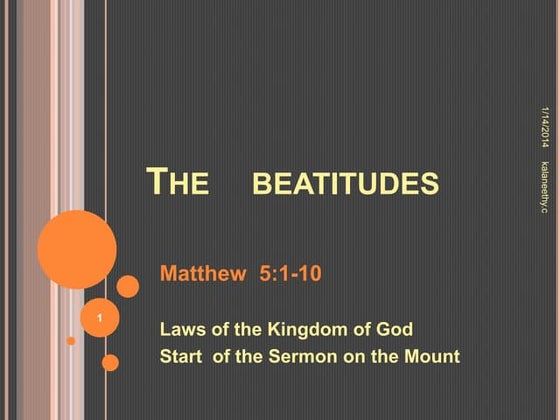 1/14/2014

kalaneethy.c

THE BEATITUDES

Matthew 5:1-10

1

Laws of the Kingdom of God
Start of the Sermon on the Mount